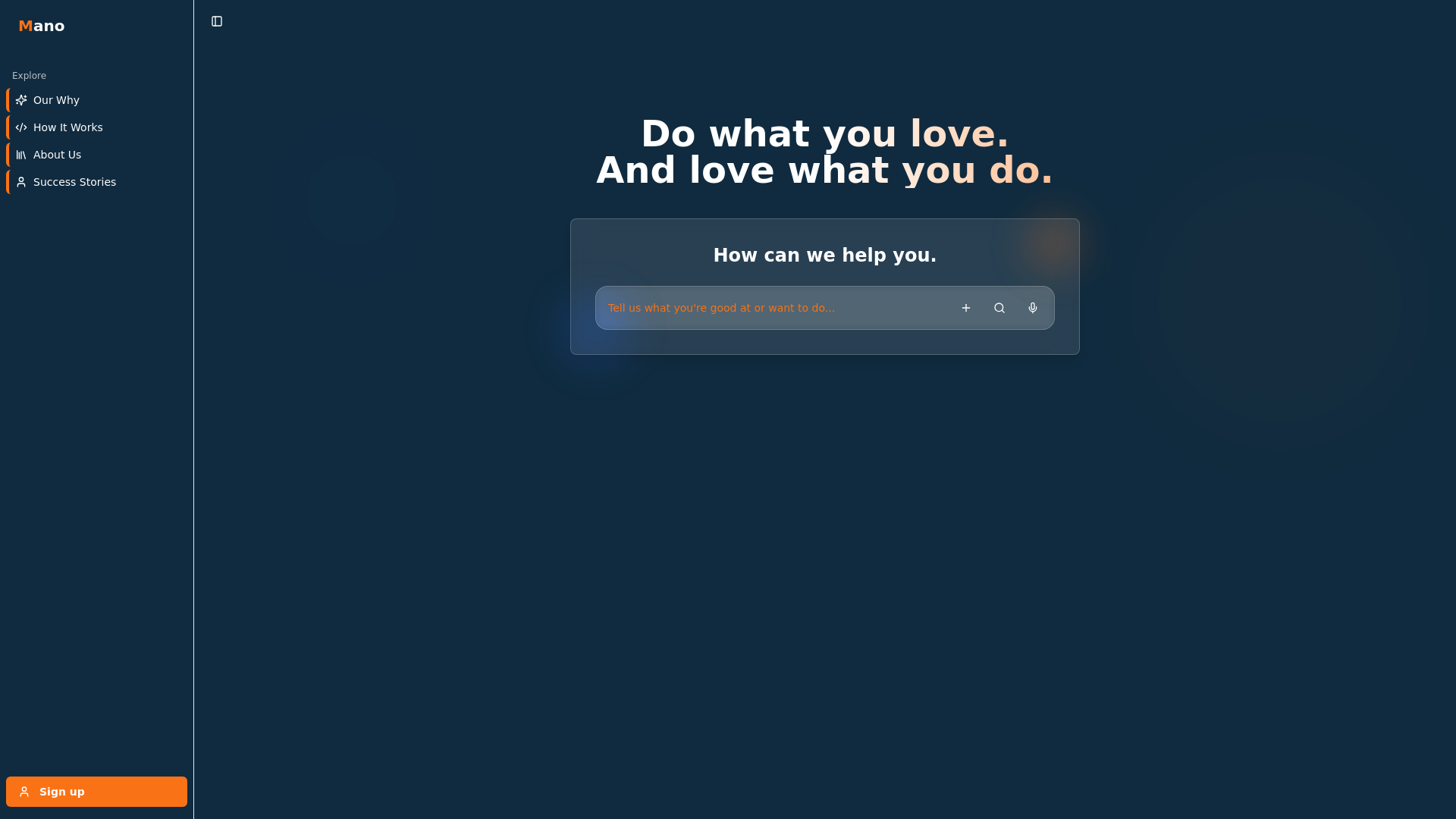 Mano

Explore

Our Why

How It Works

About Us

Success Stories

Sign up

Do what you love.
And love what you do.

How can we help you.

Tell us what you're good at or want to do...